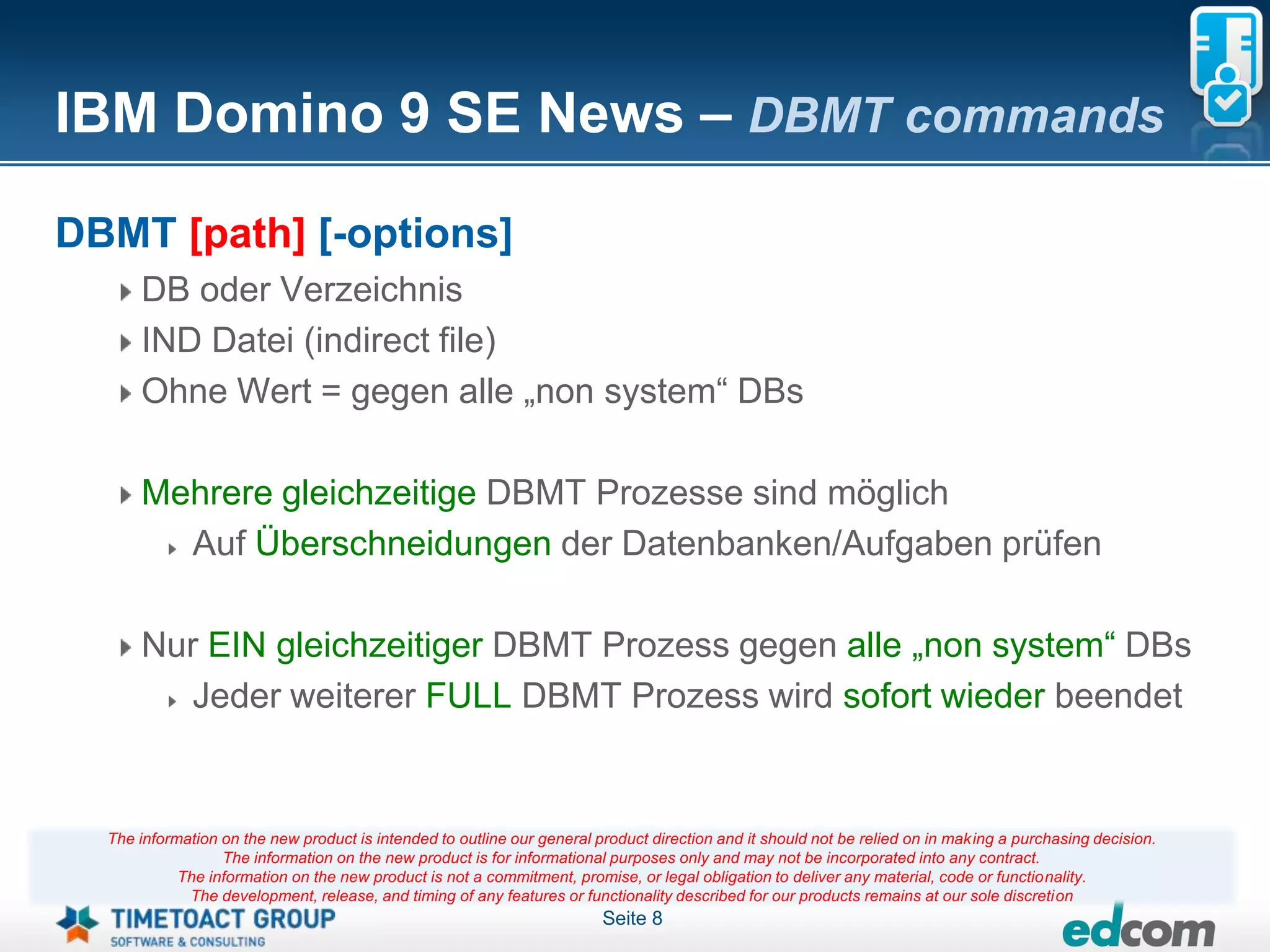 IBM Domino 9 SE News – DBMT commands

DBMT [path] [-options]

DB oder Verzeichnis

IND Datei (indirect file)

Ohne Wert = gegen alle „non system“ DBs

Mehrere gleichzeitige DBMT Prozesse sind möglich

Auf Überschneidungen der Datenbanken/Aufgaben prüfen

Nur EIN gleichzeitiger DBMT Prozess gegen alle „non system“ DBs

Jeder weiterer FULL DBMT Prozess wird sofort wieder beendet

The information on the new product is intended to outline our general product direction and it should not be relied on in making a purchasing decision. The information on the new product is for informational purposes only and may not be incorporated into any contract. The information on the new product is not a commitment, promise, or legal obligation to deliver any material, code or functionality. The development, release, and timing of any features or functionality described for our products remains at our sole discretion

TIMETOACT GROUP
SOFTWARE & CONSULTING

Seite 8

edcom